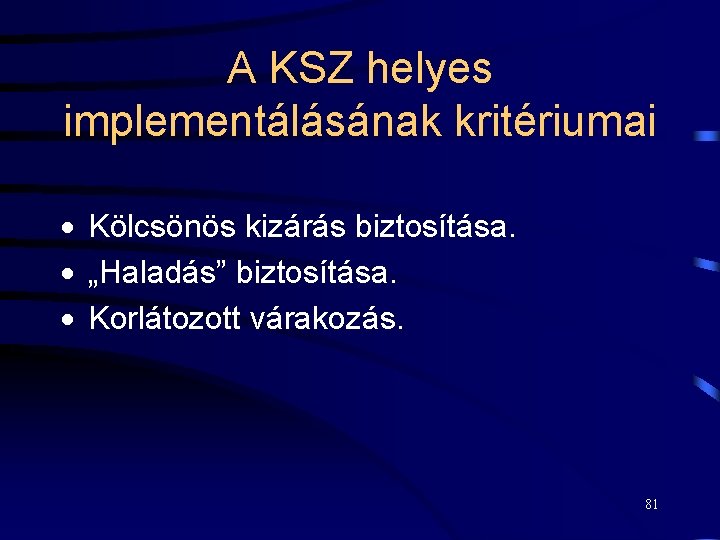 A KSZ helyes implementálásának kritériumai

• Kölcsönös kizárás biztosítása.
• „Haladás” biztosítása.
• Korlátozott várakozás.

81